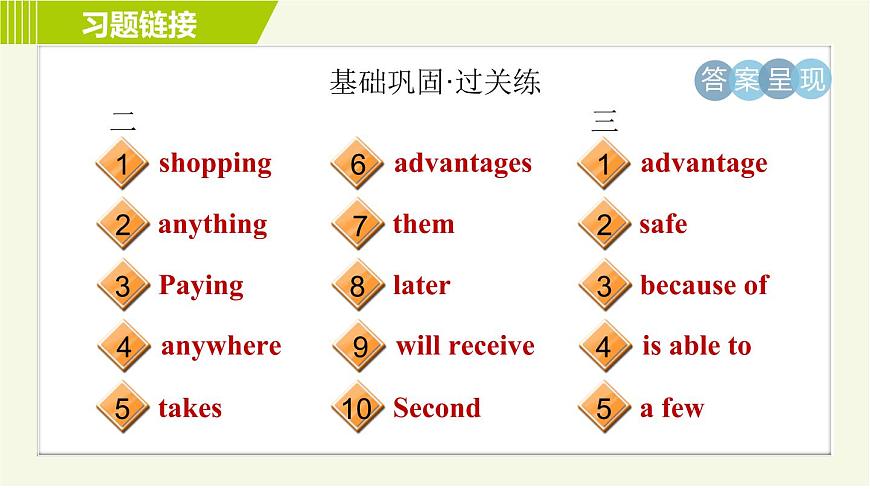 习题链接

基础巩固·过关练

答案呈现

二

1 shopping
2 anything
3 Paying
4 anywhere
5 takes

6 advantages
7 them
8 later
9 will receive
10 Second

三

1 advantage
2 safe
3 because of
4 is able to
5 a few